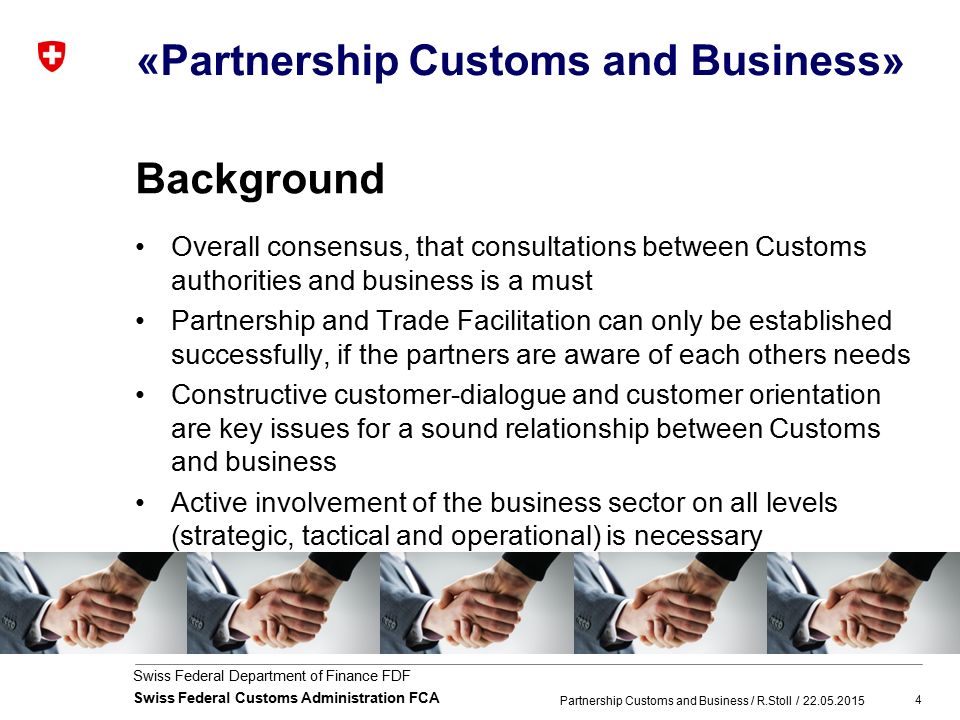 «Partnership Customs and Business»

Background

• Overall consensus, that consultations between Customs authorities and business is a must
• Partnership and Trade Facilitation can only be established successfully, if the partners are aware of each others needs
• Constructive customer-dialogue and customer orientation are key issues for a sound relationship between Customs and business
• Active involvement of the business sector on all levels (strategic, tactical and operational) is necessary

Swiss Federal Department of Finance FDF
Swiss Federal Customs Administration FCA

Partnership Customs and Business / R.Stoll / 22.05.2015

4